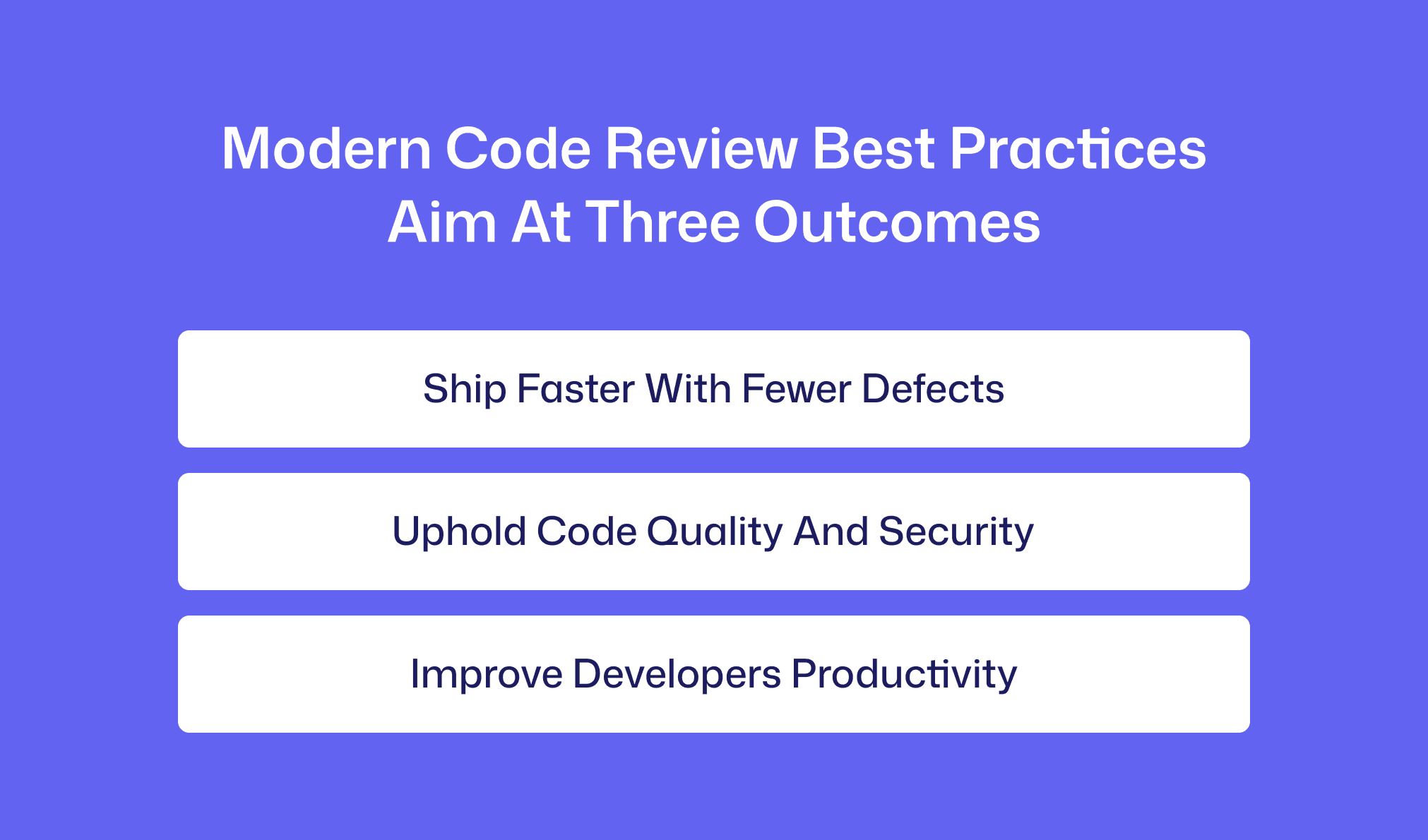 Modern Code Review Best Practices Aim At Three Outcomes

Ship Faster With Fewer Defects

Uphold Code Quality And Security

Improve Developers Productivity